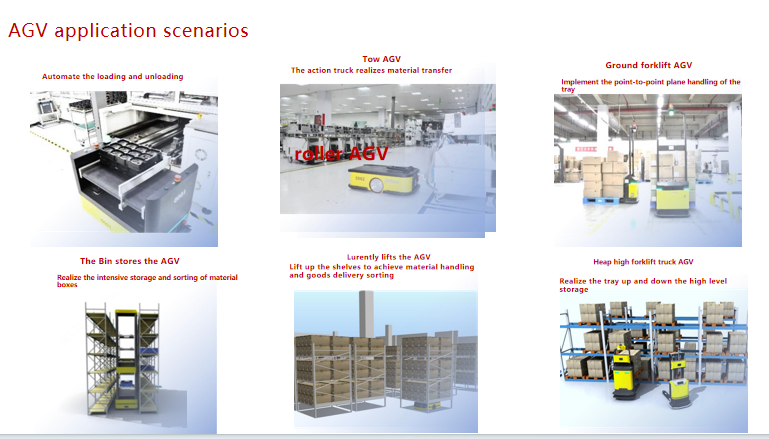 AGV application scenarios

Automate the loading and unloading

Tow AGV
The action truck realizes material transfer

roller AGV

Ground forklift AGV
Implement the point-to-point plane handling of the tray

The Bin stores the AGV
Realize the intensive storage and sorting of material boxes

Lurently lifts the AGV
Lift up the shelves to achieve material handling and goods delivery sorting

Heap high forklift truck AGV
Realize the tray up and down the high level storage